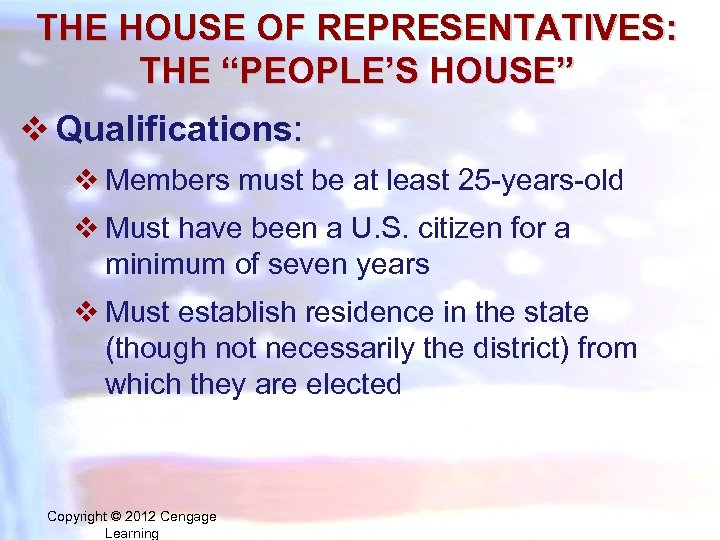 THE HOUSE OF REPRESENTATIVES: THE “PEOPLE’S HOUSE”

❖ Qualifications:

❖ Members must be at least 25-years-old

❖ Must have been a U.S. citizen for a minimum of seven years

❖ Must establish residence in the state (though not necessarily the district) from which they are elected

Copyright © 2012 Cengage Learning